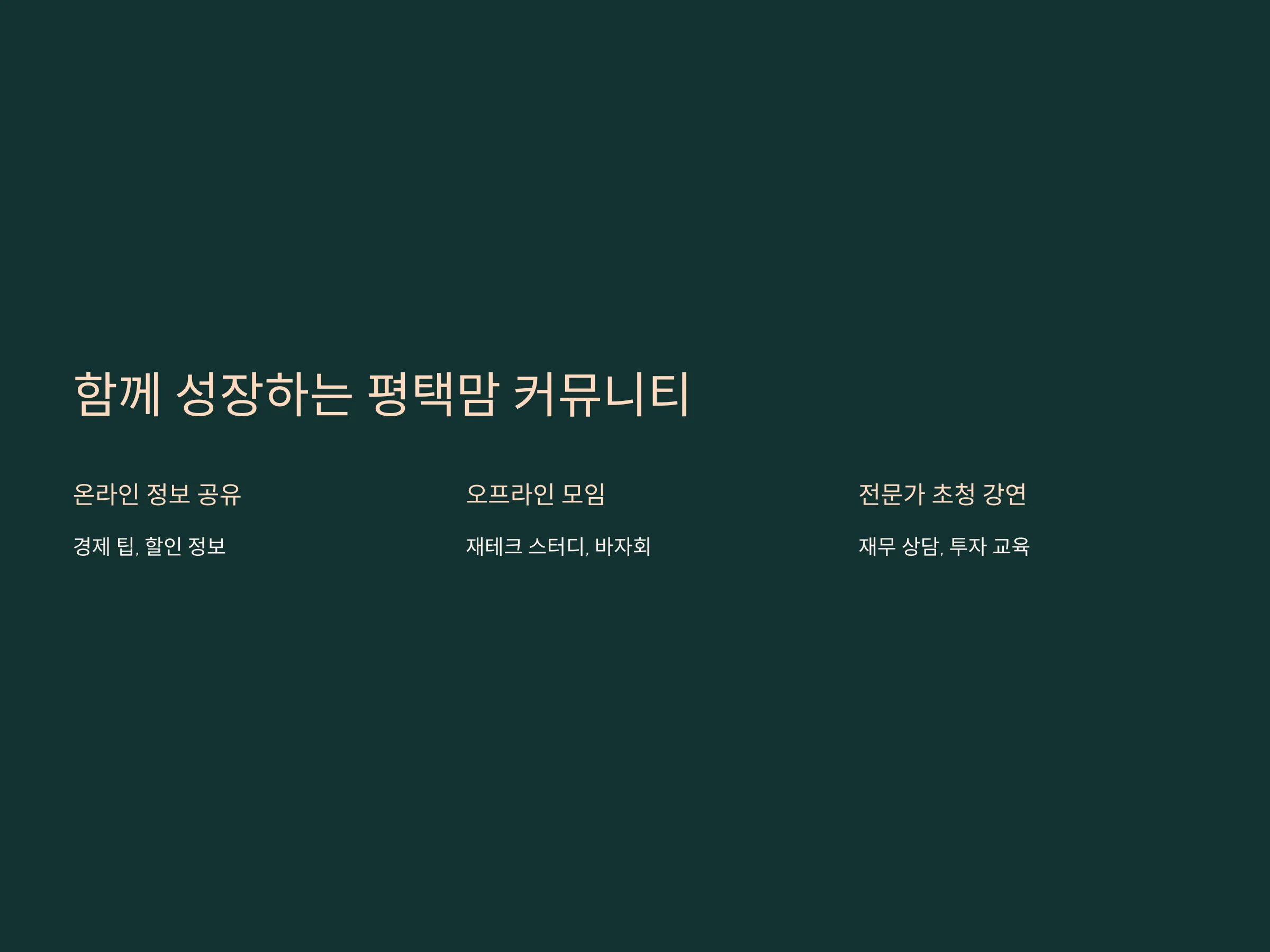 함께 성장하는 평택맘 커뮤니티

온라인 정보 공유

경제 팁, 할인 정보

오프라인 모임

재테크 스터디, 바자회

전문가 초청 강연

재무 상담, 투자 교육